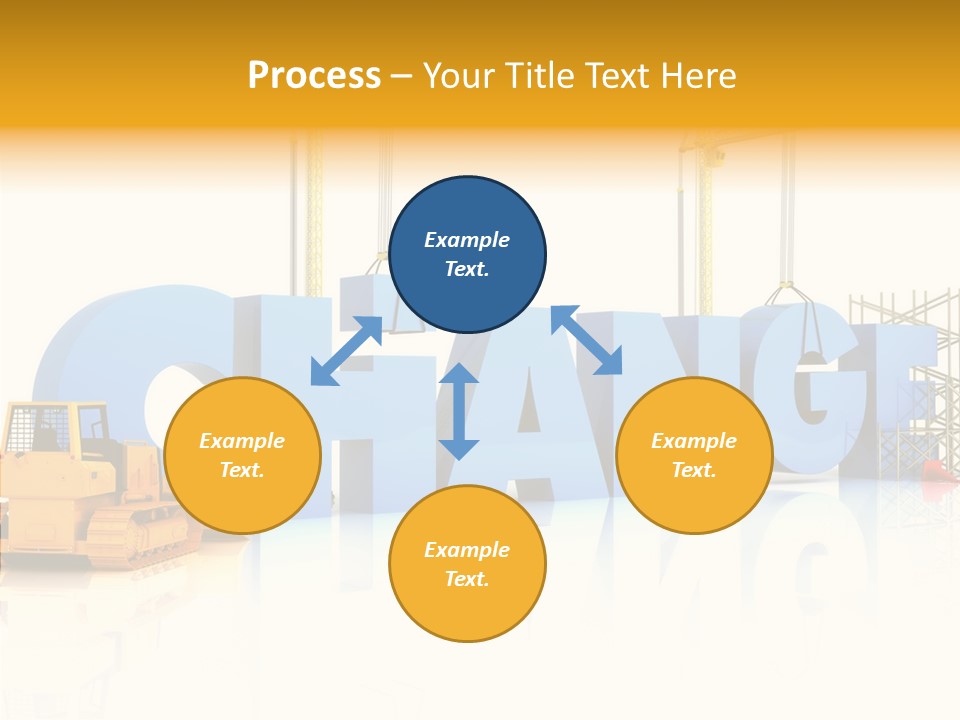 Process – Your Title Text Here

Example Text.

Example Text.

Example Text.

Example Text.

CHANGE